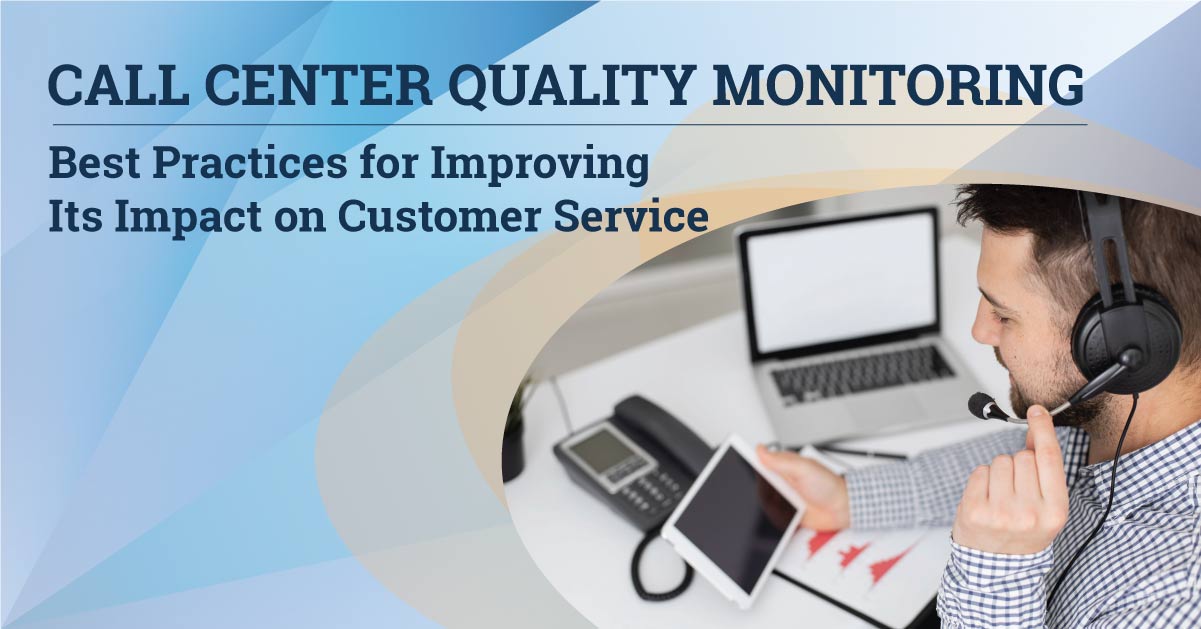 CALL CENTER QUALITY MONITORING

Best Practices for Improving Its Impact on Customer Service